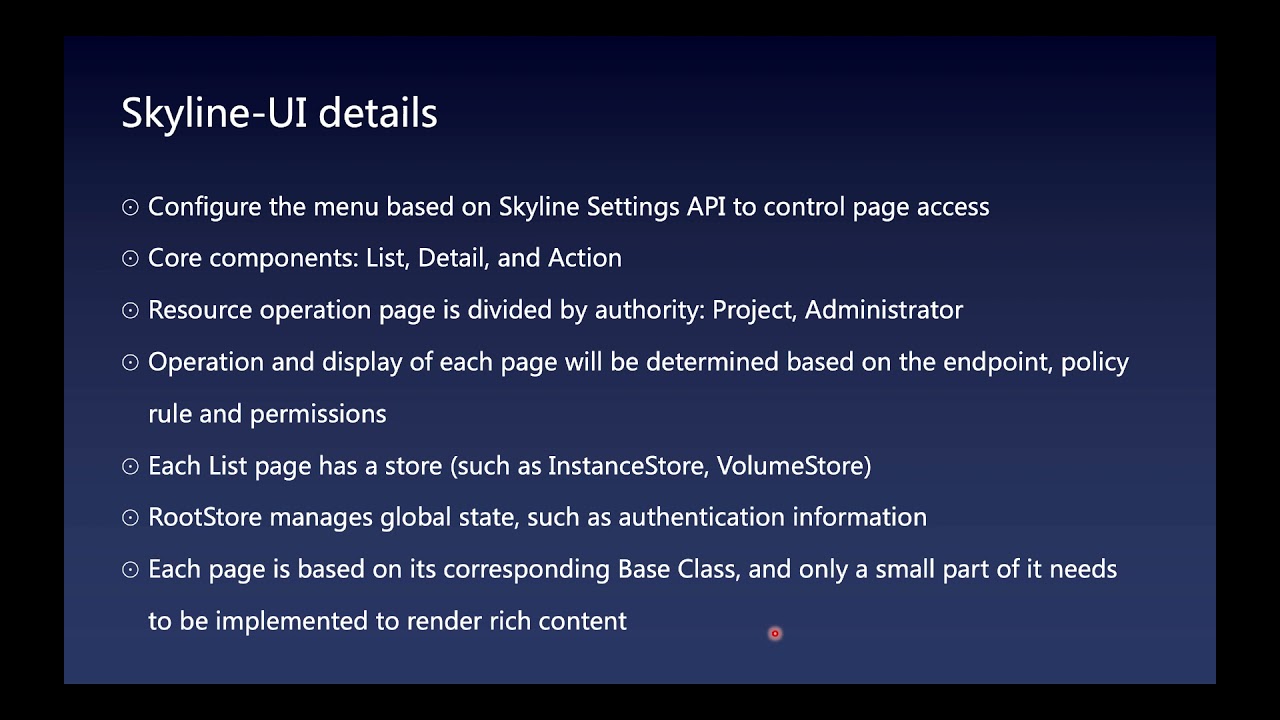 Skyline-UI details

⊙ Configure the menu based on Skyline Settings API to control page access

⊙ Core components: List, Detail, and Action

⊙ Resource operation page is divided by authority: Project, Administrator

⊙ Operation and display of each page will be determined based on the endpoint, policy rule and permissions

⊙ Each List page has a store (such as InstanceStore, VolumeStore)

⊙ RootStore manages global state, such as authentication information

⊙ Each page is based on its corresponding Base Class, and only a small part of it needs to be implemented to render rich content